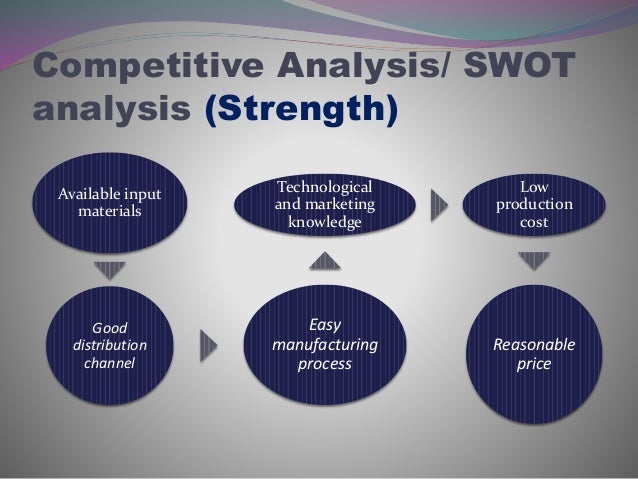 Competitive Analysis/ SWOT analysis (Strength)

Available input materials

Good distribution channel

Easy manufacturing process

Technological and marketing knowledge

Low production cost

Reasonable price